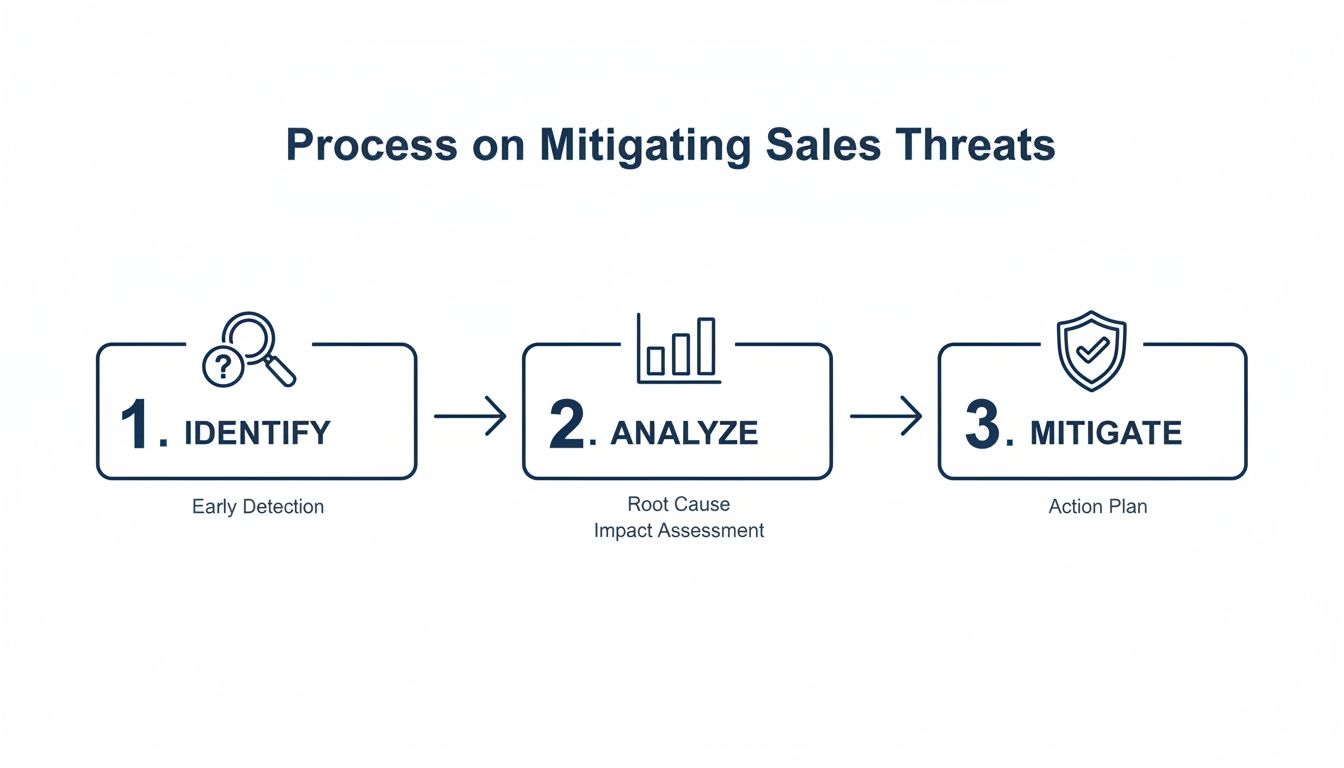 Process on Mitigating Sales Threats

?

1. IDENTIFY

Early Detection

2. ANALYZE

Root Cause
Impact Assessment

3. MITIGATE

Action Plan